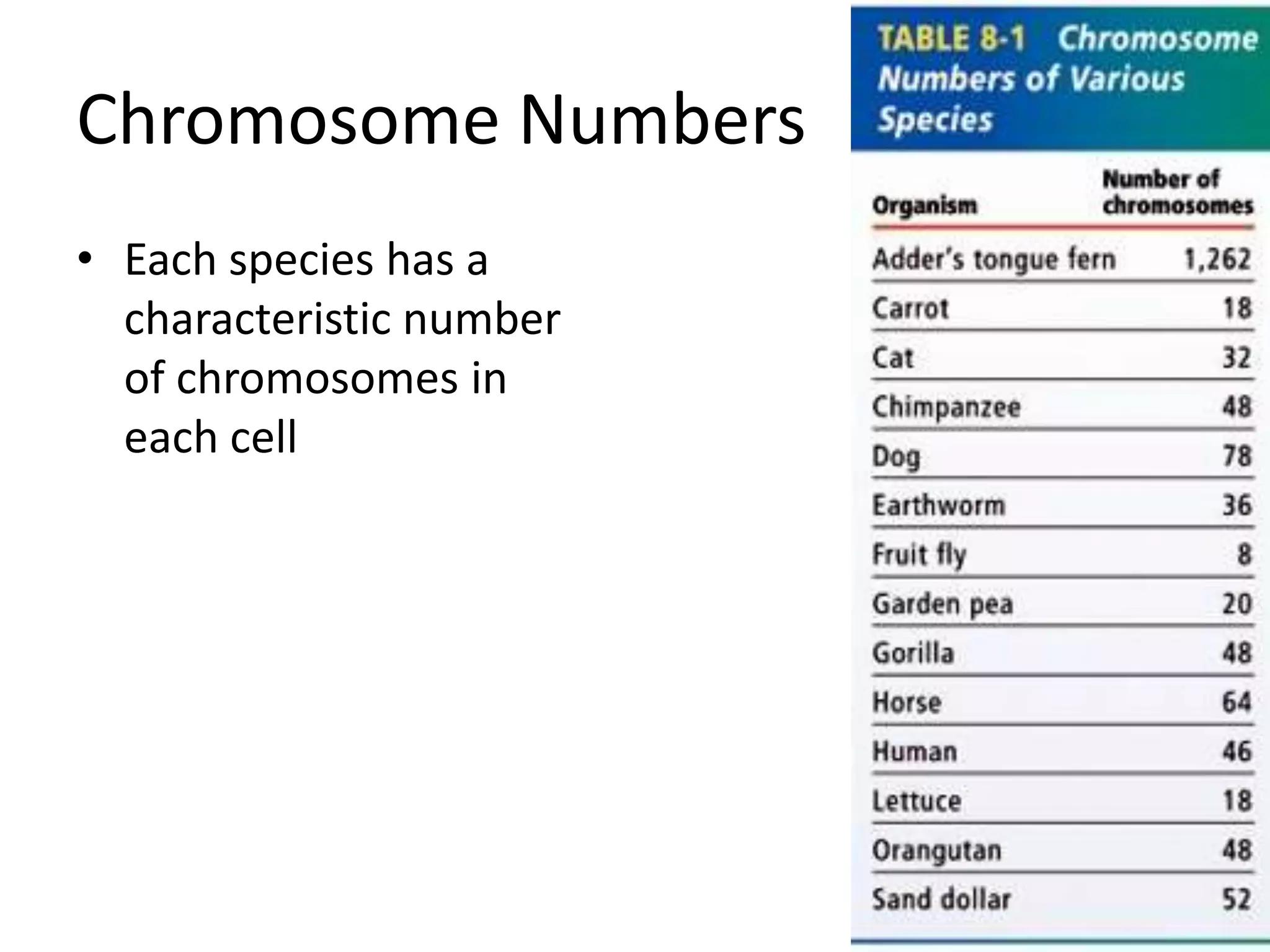 Chromosome Numbers

• Each species has a characteristic number of chromosomes in each cell

TABLE 8-1 Chromosome Numbers of Various Species

| Organism | Number of chromosomes |
|---|---|
| Adder's tongue fern | 1,262 |
| Carrot | 18 |
| Cat | 32 |
| Chimpanzee | 48 |
| Dog | 78 |
| Earthworm | 36 |
| Fruit fly | 8 |
| Garden pea | 20 |
| Gorilla | 48 |
| Horse | 64 |
| Human | 46 |
| Lettuce | 18 |
| Orangutan | 48 |
| Sand dollar | 52 |